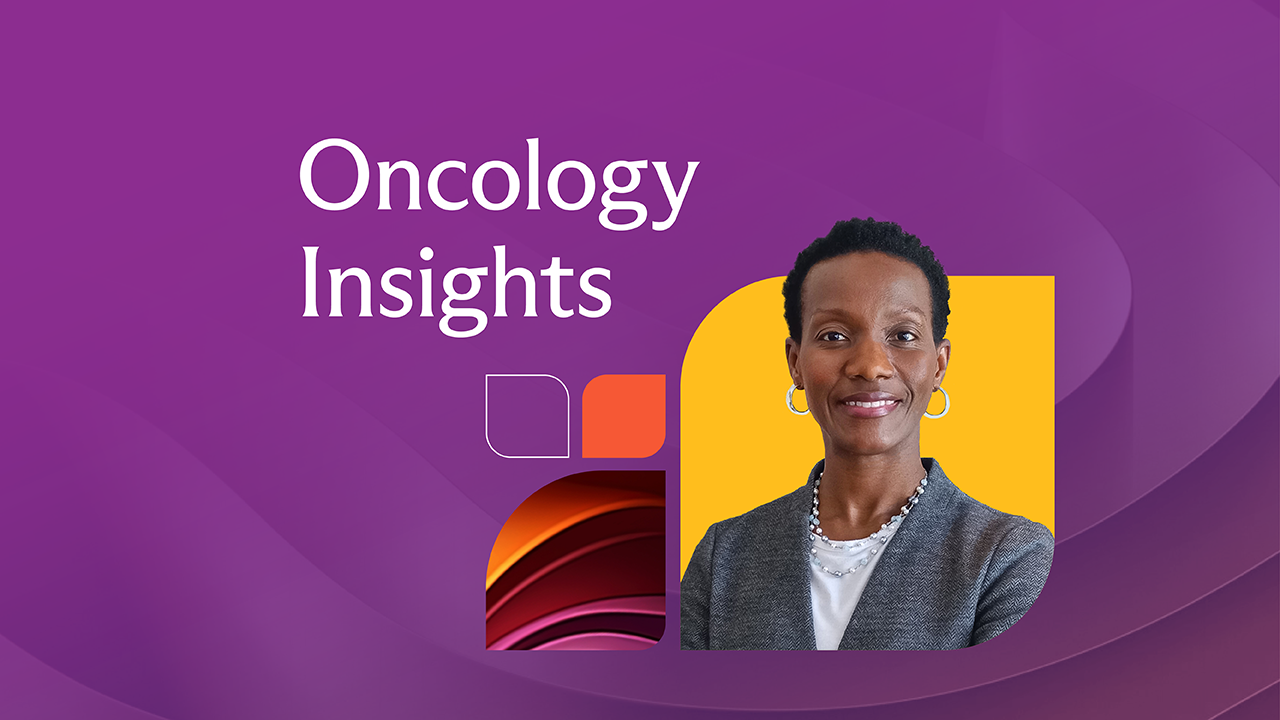 Oncology Insights